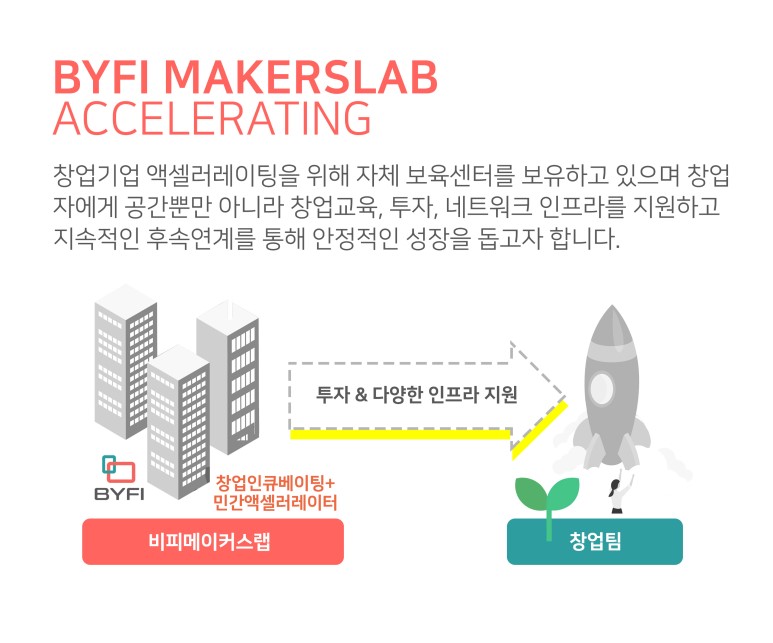 BYFI MAKERSLAB
ACCELERATING

창업기업 액셀러레이팅을 위해 자체 보육센터를 보유하고 있으며 창업자에게 공간뿐만 아니라 창업교육, 투자, 네트워크 인프라를 지원하고 지속적인 후속연계를 통해 안정적인 성장을 돕고자 합니다.

투자 & 다양한 인프라 지원

BYFI

창업인큐베이팅+
민간액셀러레이터

비피메이커스랩

창업팀